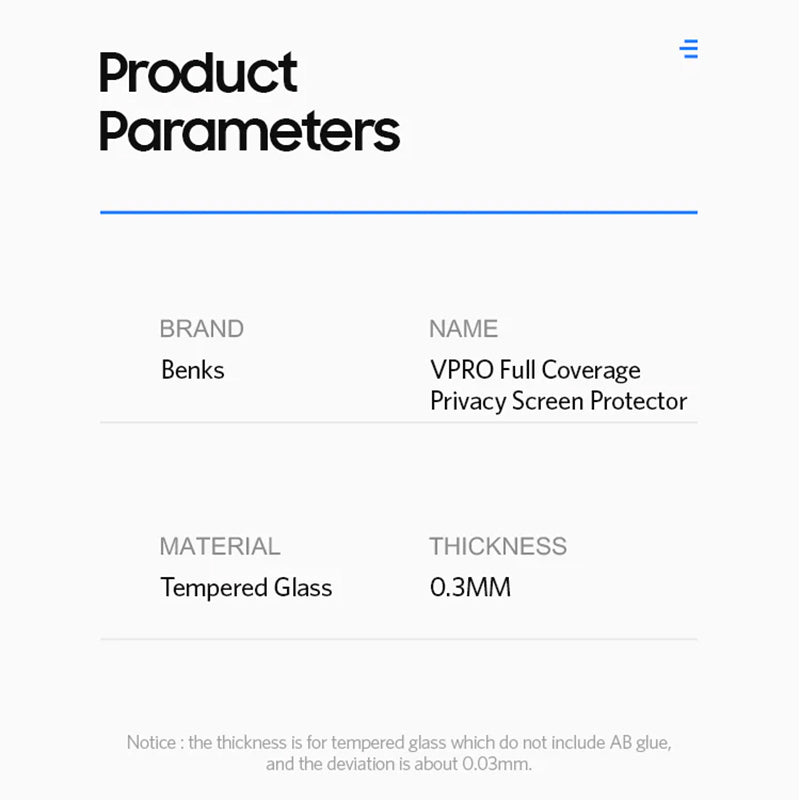 Product Parameters

BRAND
Benks

NAME
VPRO Full Coverage Privacy Screen Protector

MATERIAL
Tempered Glass

THICKNESS
0.3MM

Notice : the thickness is for tempered glass which do not include AB glue, and the deviation is about 0.03mm.